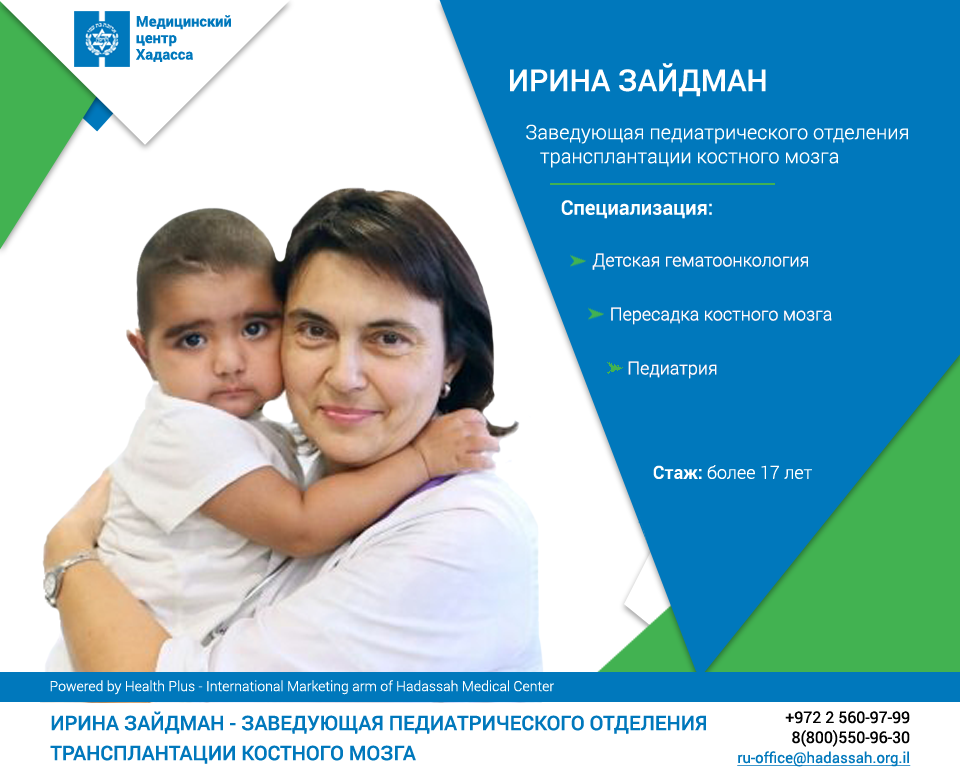 Медицинский центр Хадасса

ИРИНА ЗАЙДМАН

Заведующая педиатрического отделения трансплантации костного мозга

Специализация:

Детская гематоонкология

Пересадка костного мозга

Педиатрия

Стаж: более 17 лет

Powered by Health Plus - International Marketing arm of Hadassah Medical Center

ИРИНА ЗАЙДМАН - ЗАВЕДУЮЩАЯ ПЕДИАТРИЧЕСКОГО ОТДЕЛЕНИЯ ТРАНСПЛАНТАЦИИ КОСТНОГО МОЗГА

+972 2 560-97-99
8(800)550-96-30
ru-office@hadassah.org.il